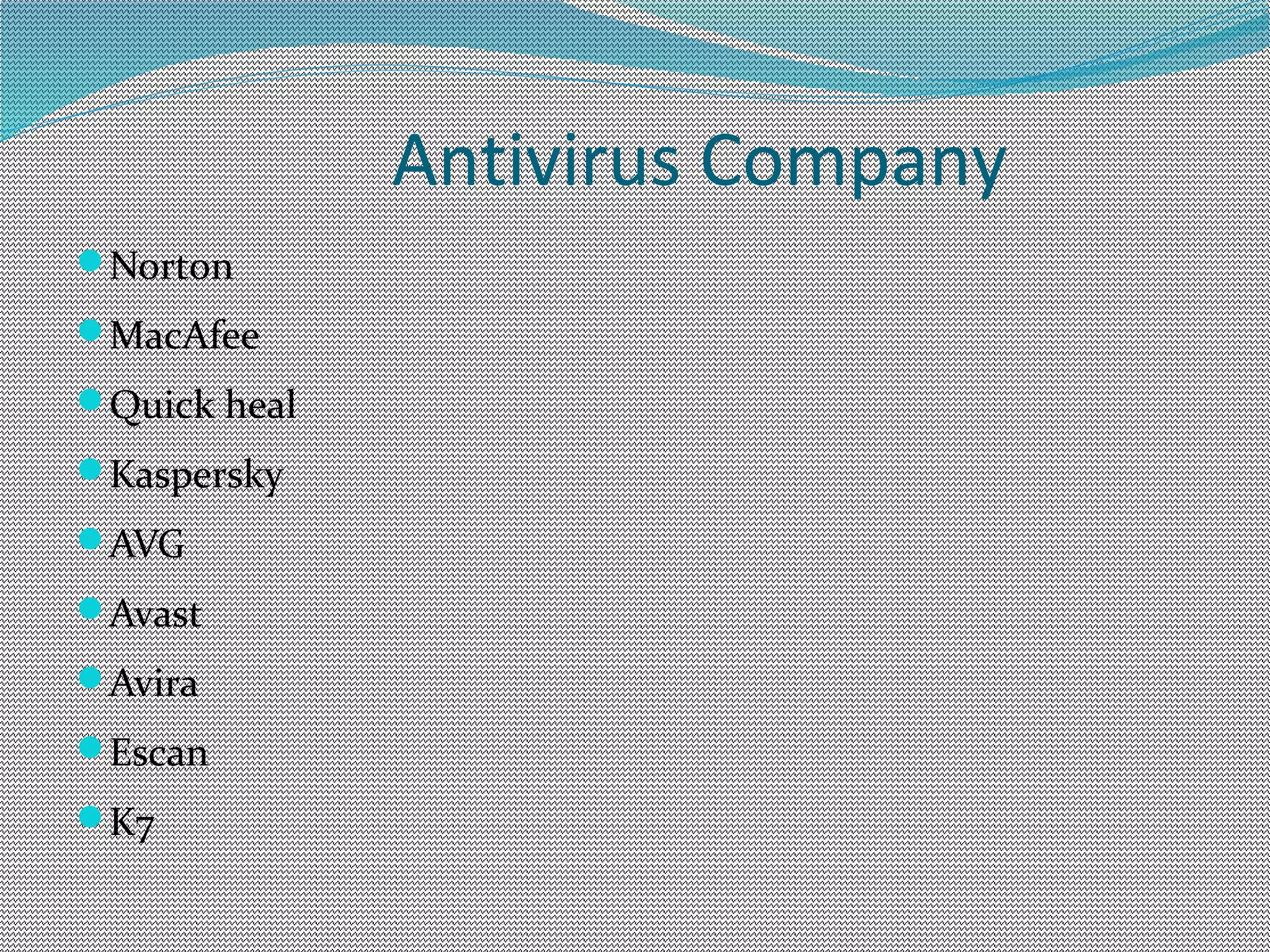 Antivirus Company

- Norton
- MacAfee
- Quick heal
- Kaspersky
- AVG
- Avast
- Avira
- Escan
- K7